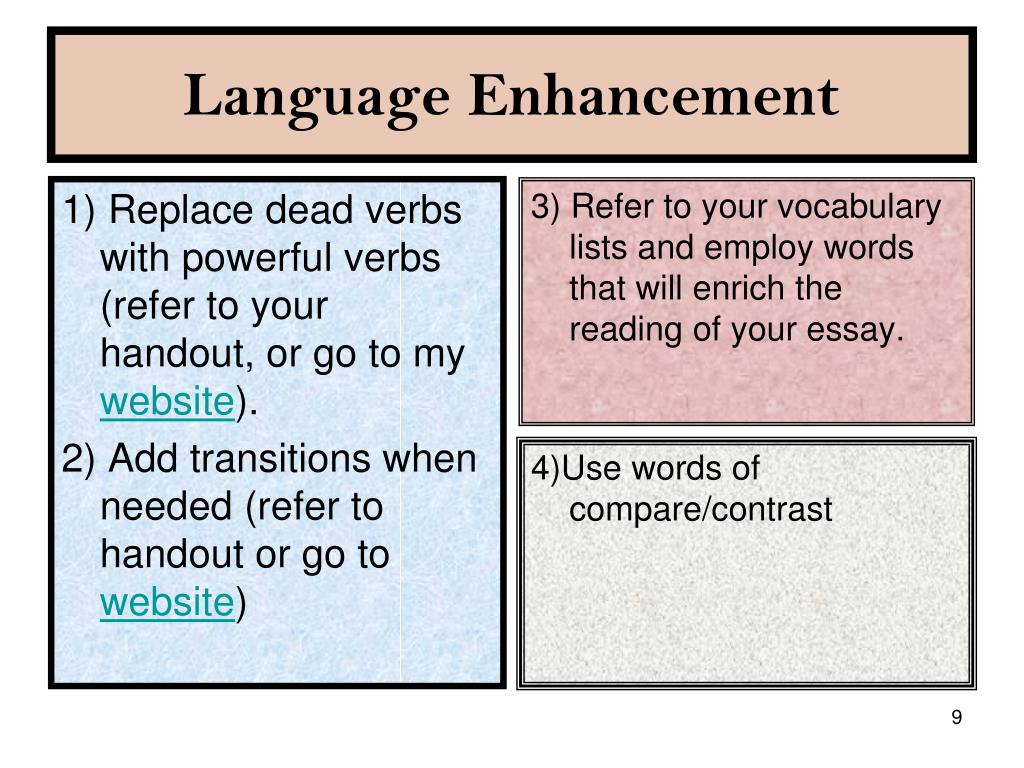 Language Enhancement

1) Replace dead verbs with powerful verbs (refer to your handout, or go to my website).

2) Add transitions when needed (refer to handout or go to website)

3) Refer to your vocabulary lists and employ words that will enrich the reading of your essay.

4)Use words of compare/contrast

9